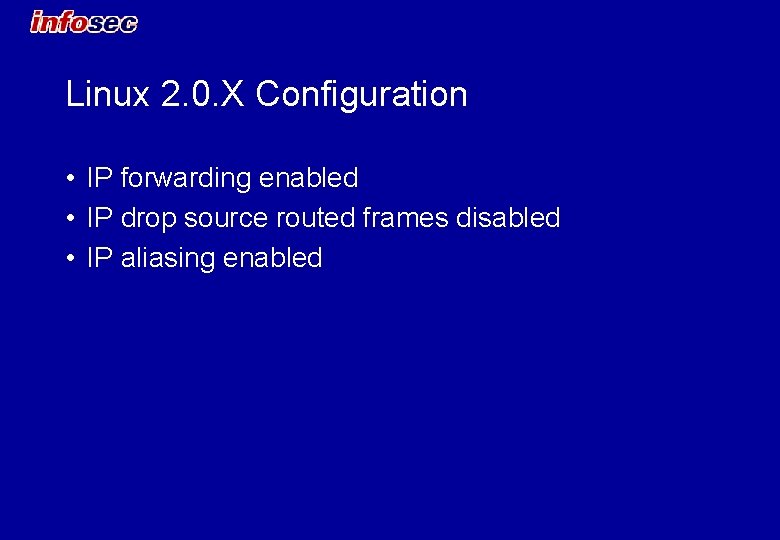 infosec

Linux 2.0.X Configuration

• IP forwarding enabled
• IP drop source routed frames disabled
• IP aliasing enabled